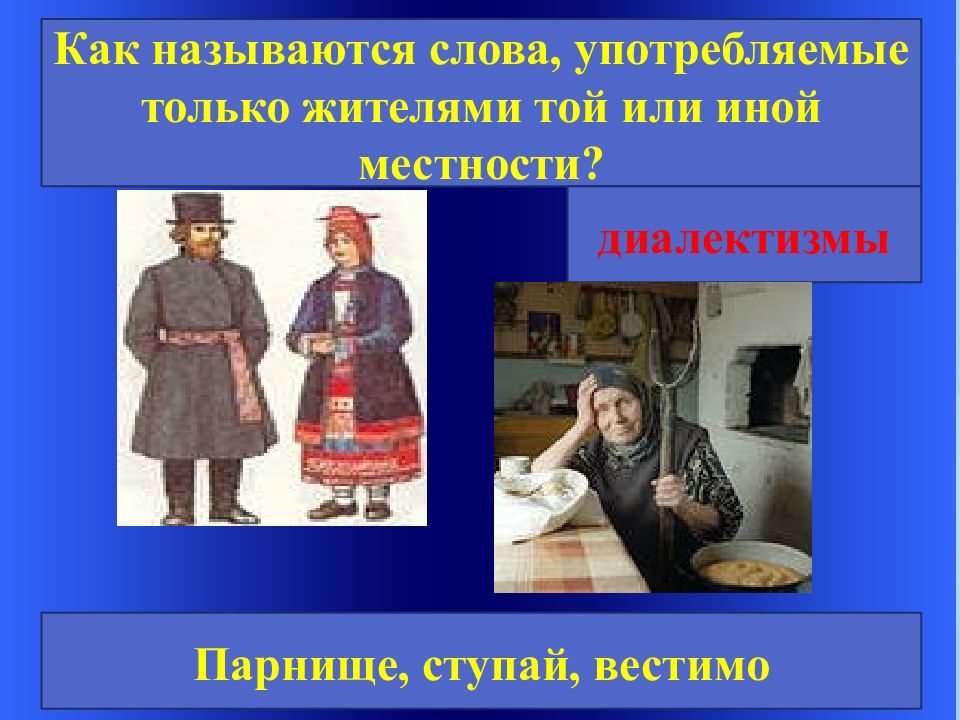 Как называются слова, употребляемые только жителями той или иной местности?

диалектизмы

Парнище, ступай, вестимо